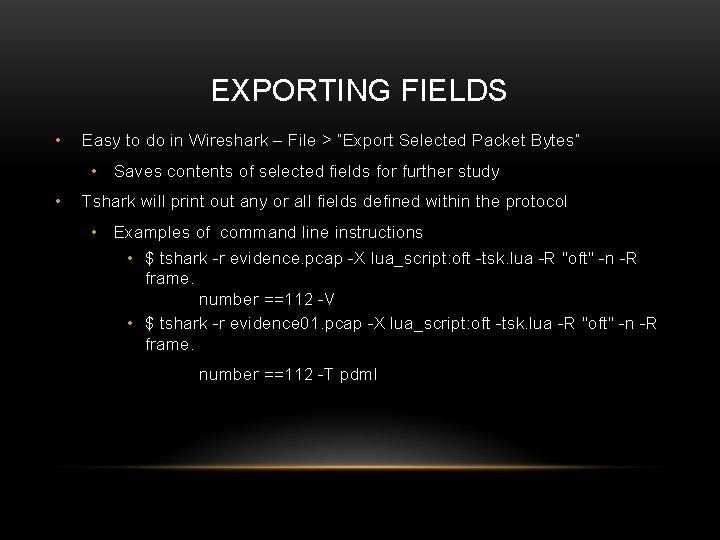 EXPORTING FIELDS

• Easy to do in Wireshark – File > "Export Selected Packet Bytes"

• Saves contents of selected fields for further study

• Tshark will print out any or all fields defined within the protocol

• Examples of command line instructions

• $ tshark -r evidence.pcap -X lua_script:oft -tsk.lua -R "oft" -n -R frame.
number ==112 -V

• $ tshark -r evidence01.pcap -X lua_script:oft -tsk.lua -R "oft" -n -R frame.

number ==112 -T pdml